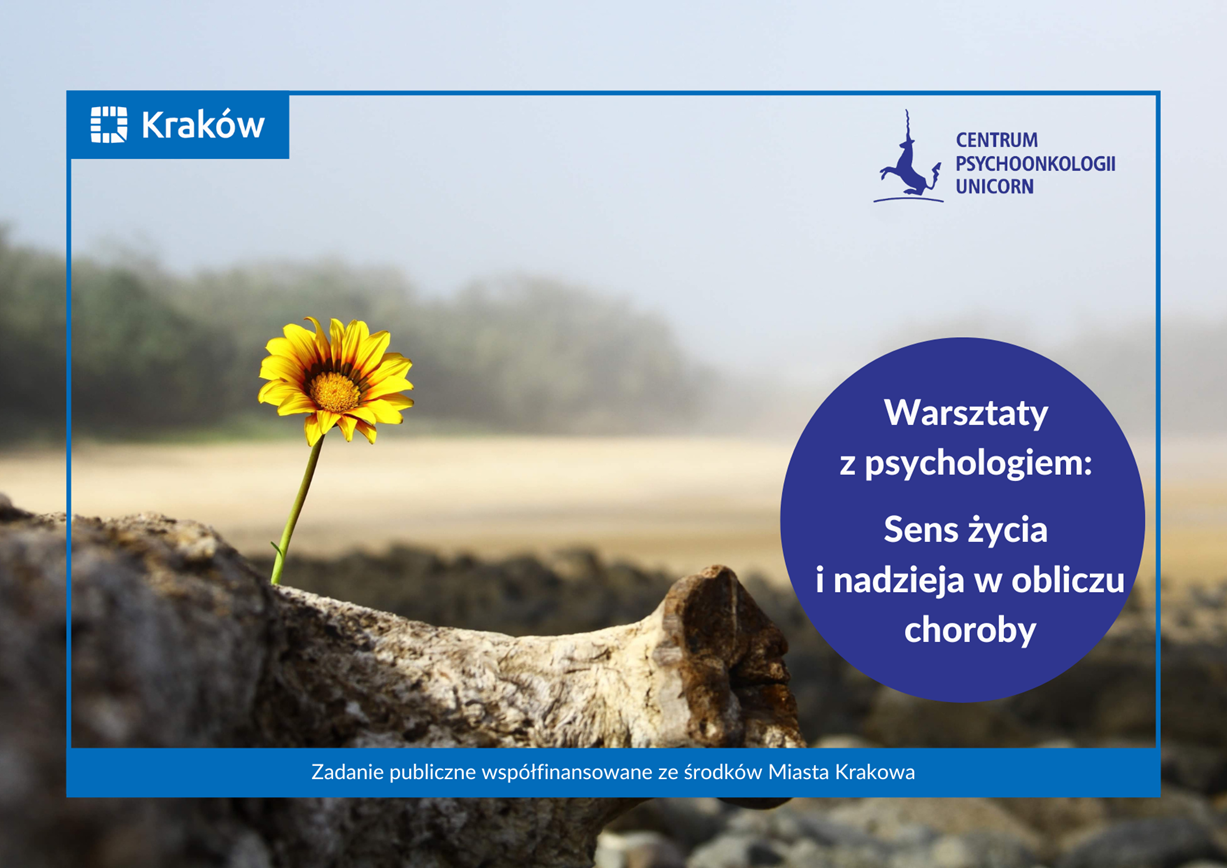 Kraków

CENTRUM PSYCHOONKOLOGII UNICORN

Warsztaty z psychologiem:

Sens życia i nadzieja w obliczu choroby

Zadanie publiczne współfinansowane ze środków Miasta Krakowa